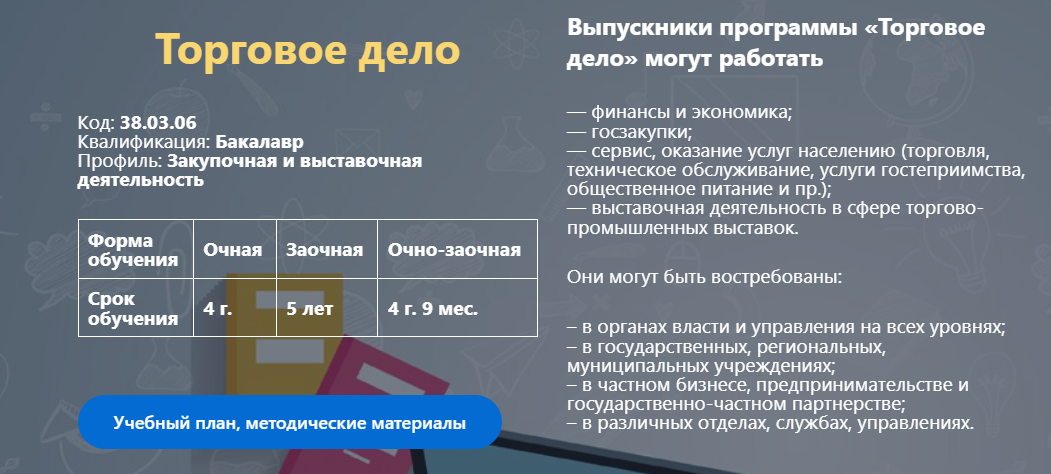 Торговое дело

Код: 38.03.06
Квалификация: Бакалавр
Профиль: Закупочная и выставочная деятельность

| Форма обучения | Очная | Заочная | Очно-заочная |
|---|---|---|---|
| Срок обучения | 4 г. | 5 лет | 4 г. 9 мес. |

Учебный план, методические материалы

Выпускники программы «Торговое дело» могут работать

— финансы и экономика;
— госзакупки;
— сервис, оказание услуг населению (торговля, техническое обслуживание, услуги гостеприимства, общественное питание и пр.);
— выставочная деятельность в сфере торгово-промышленных выставок.

Они могут быть востребованы:

– в органах власти и управления на всех уровнях;
– в государственных, региональных, муниципальных учреждениях;
– в частном бизнесе, предпринимательстве и государственно-частном партнерстве;
– в различных отделах, службах, управлениях.